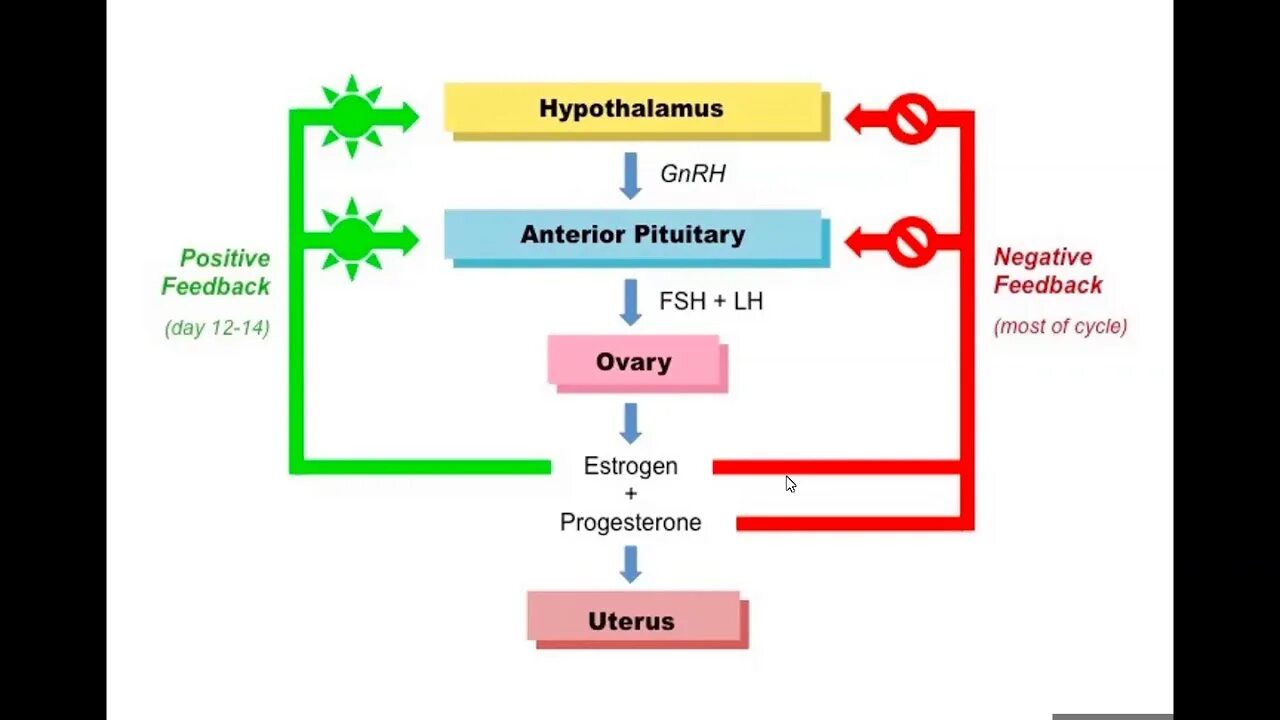 Hypothalamus

GnRH

Anterior Pituitary

FSH + LH

Ovary

Estrogen
+
Progesterone

Uterus

Positive Feedback

(day 12-14)

Negative Feedback

(most of cycle)